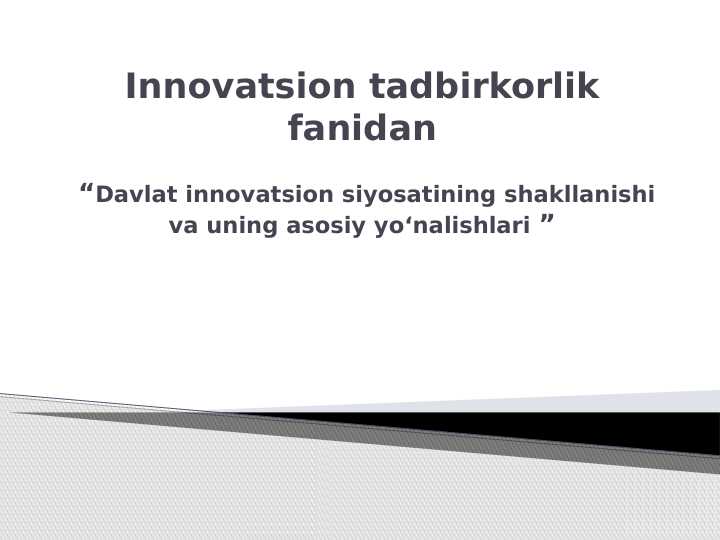 Innovatsion tadbirkorlik fanidan

“Davlat innovatsion siyosatining shakllanishi va uning asosiy yo‘nalishlari ”